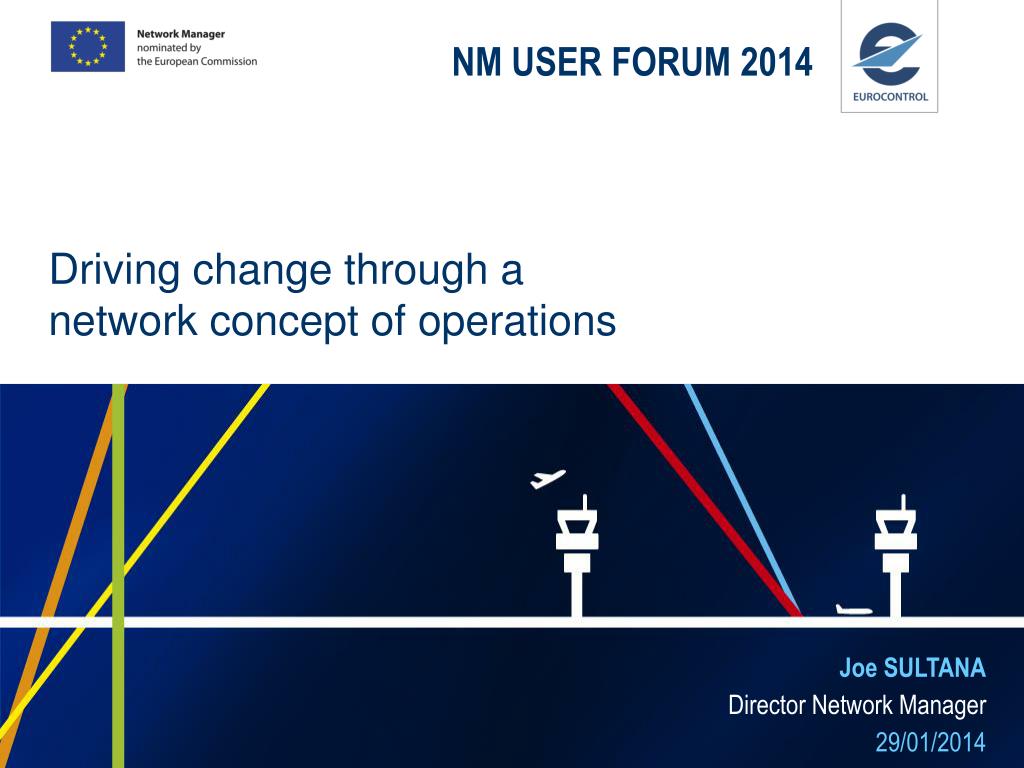 Network Manager
nominated by
the European Commission

NM USER FORUM 2014

EUROCONTROL

Driving change through a network concept of operations

Joe SULTANA
Director Network Manager
29/01/2014